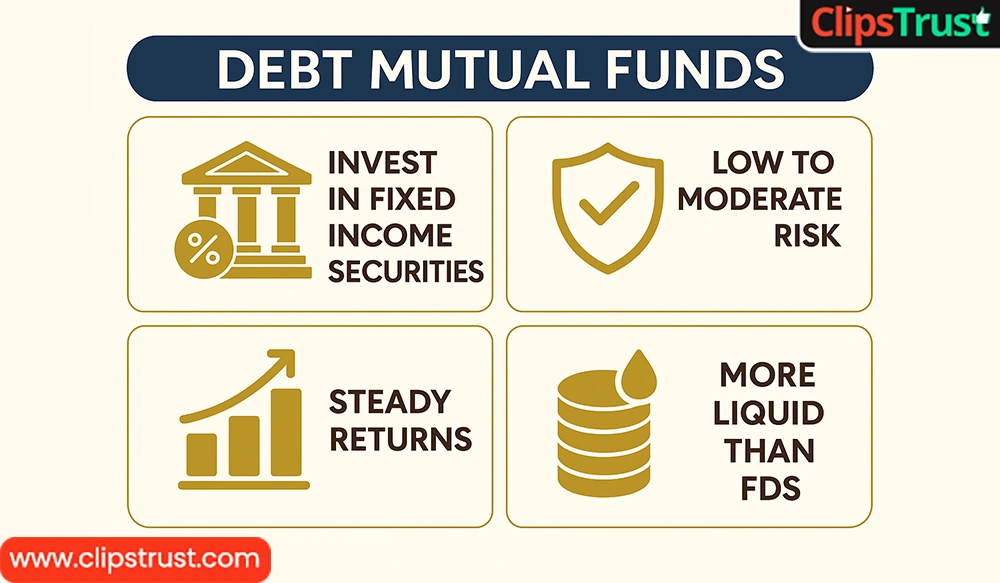 ClipsTrust

DEBT MUTUAL FUNDS

%

INVEST IN FIXED INCOME SECURITIES

LOW TO MODERATE RISK

STEADY RETURNS

MORE LIQUID THAN FDS

www.clipstrust.com